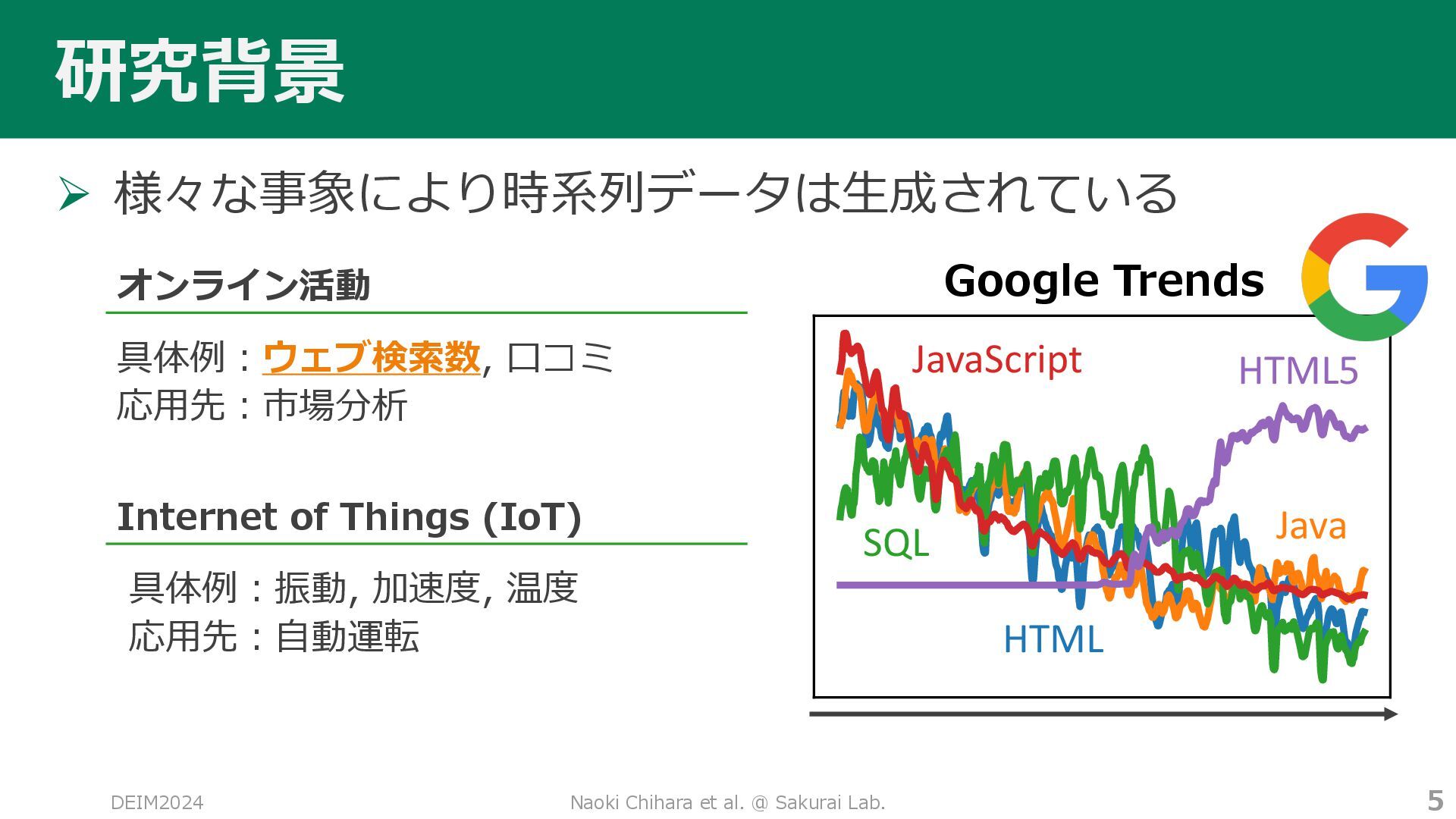 研究背景

➢ 様々な事象により時系列データは生成されている

オンライン活動

具体例：ウェブ検索数, 口コミ
応用先：市場分析

Internet of Things (IoT)

具体例：振動, 加速度, 温度
応用先：自動運転

Google Trends

JavaScript
HTML5
SQL
Java
HTML

DEIM2024
Naoki Chihara et al. @ Sakurai Lab.
5